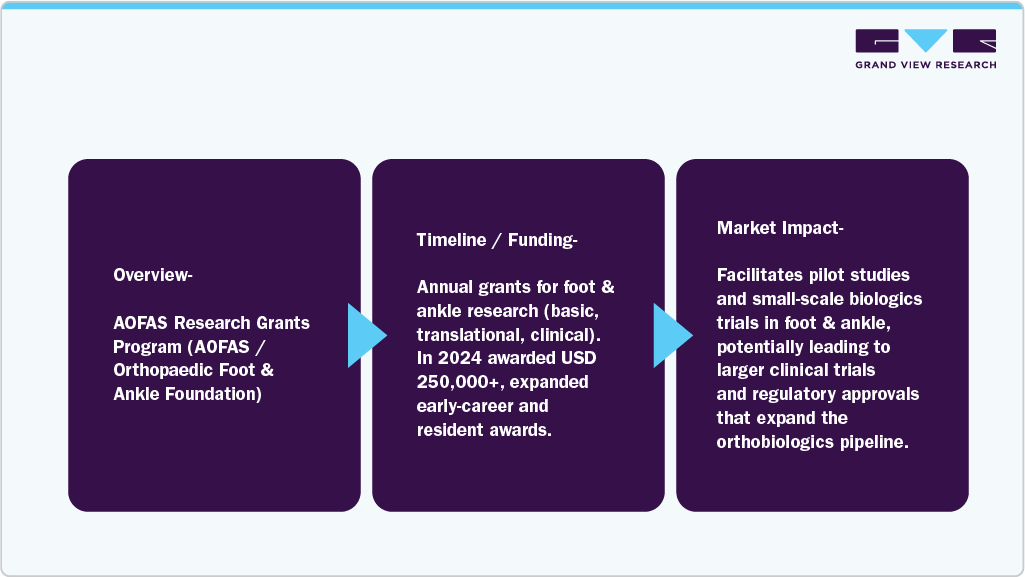 GRAND VIEW RESEARCH

Overview-

AOFAS Research Grants Program (AOFAS / Orthopaedic Foot & Ankle Foundation)

Timeline / Funding-

Annual grants for foot & ankle research (basic, translational, clinical). In 2024 awarded USD 250,000+, expanded early-career and resident awards.

Market Impact-

Facilitates pilot studies and small-scale biologics trials in foot & ankle, potentially leading to larger clinical trials and regulatory approvals that expand the orthobiologics pipeline.